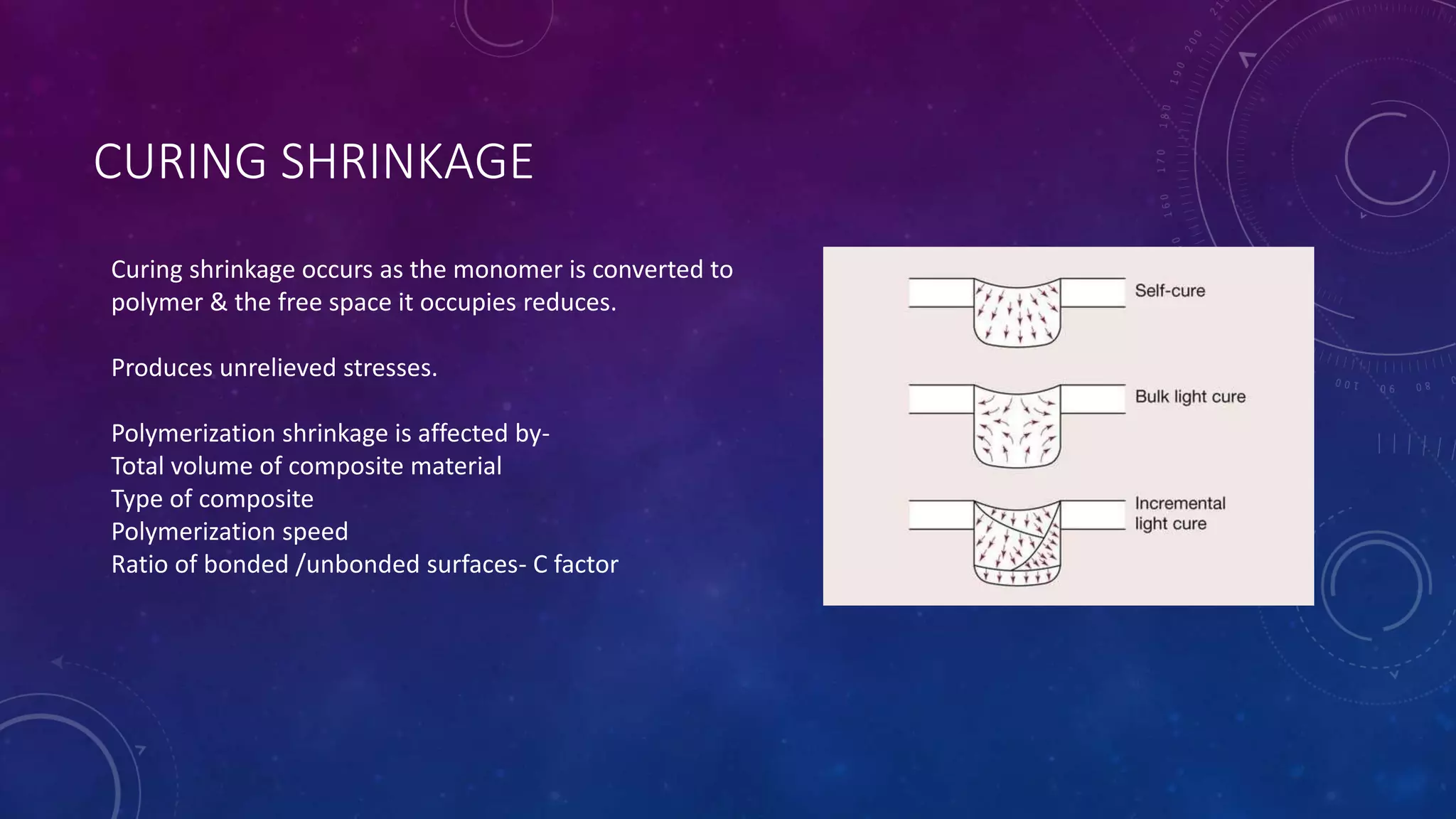 CURING SHRINKAGE

Curing shrinkage occurs as the monomer is converted to polymer & the free space it occupies reduces.

Produces unrelieved stresses.

Polymerization shrinkage is affected by-
Total volume of composite material
Type of composite
Polymerization speed
Ratio of bonded /unbonded surfaces- C factor

Self-cure

Bulk light cure

Incremental light cure